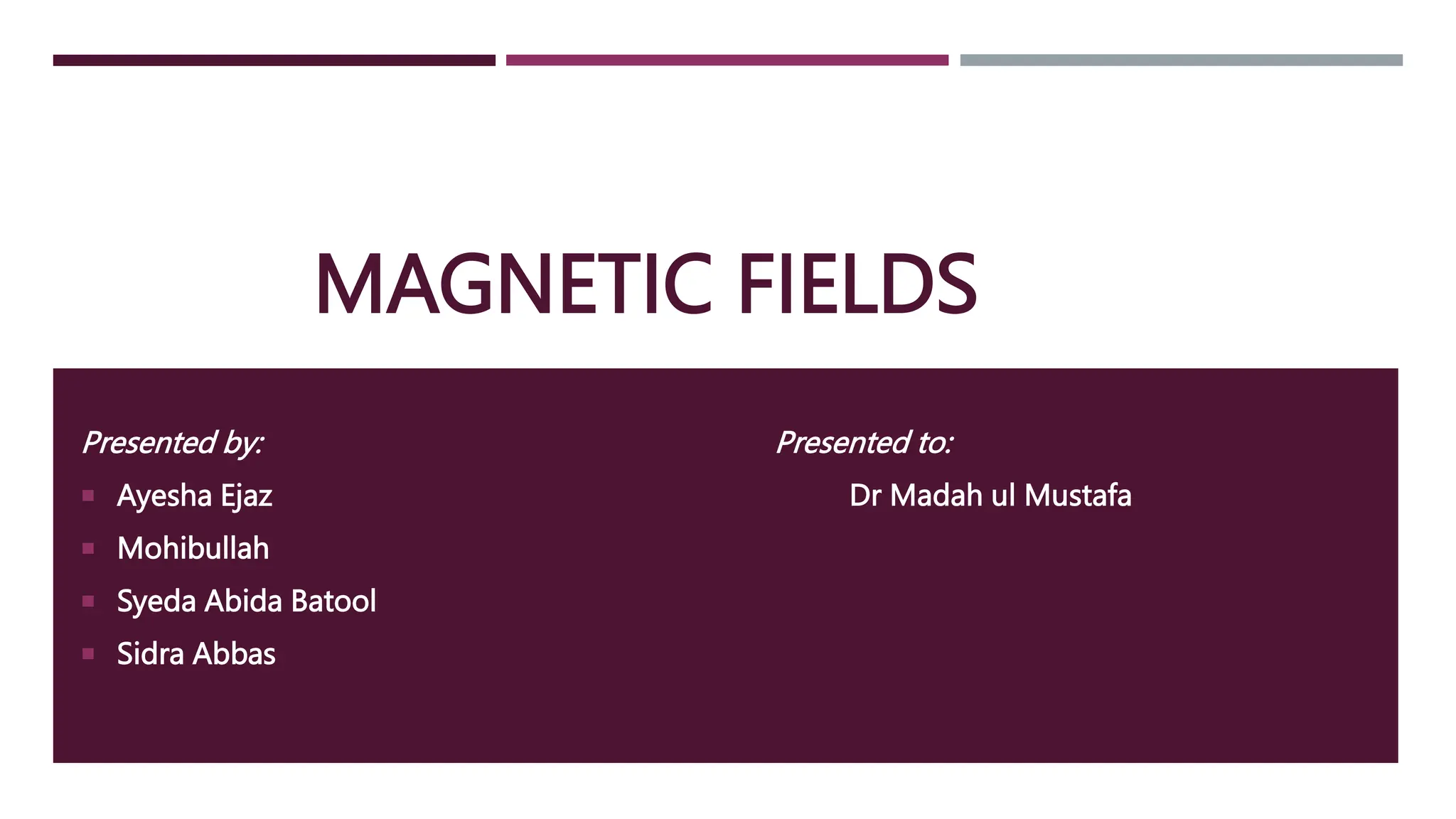 MAGNETIC FIELDS

Presented by:

- Ayesha Ejaz
- Mohibullah
- Syeda Abida Batool
- Sidra Abbas

Presented to:

Dr Madah ul Mustafa